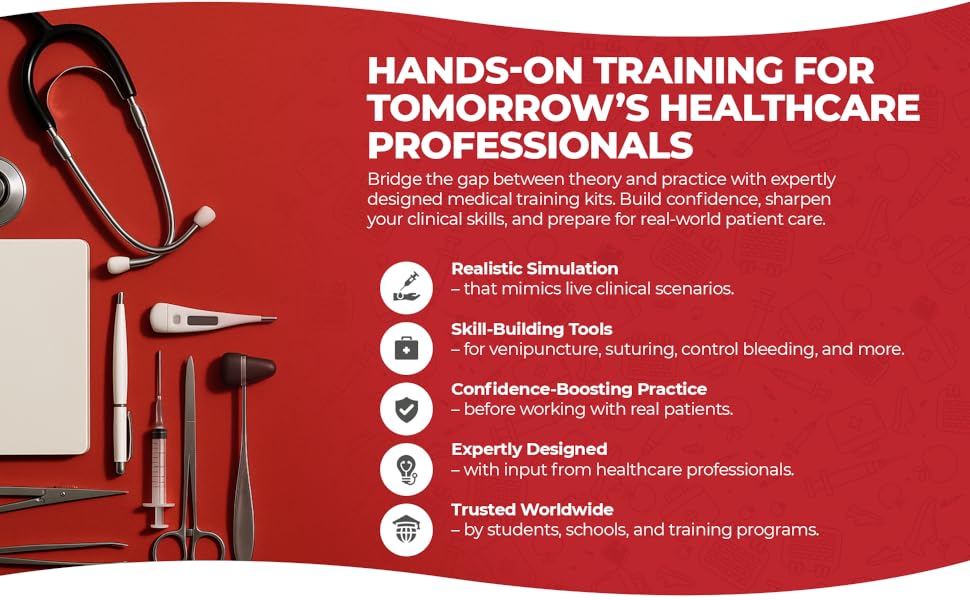 HANDS-ON TRAINING FOR TOMORROW'S HEALTHCARE PROFESSIONALS

Bridge the gap between theory and practice with expertly designed medical training kits. Build confidence, sharpen your clinical skills, and prepare for real-world patient care.

Realistic Simulation
– that mimics live clinical scenarios.

Skill-Building Tools
– for venipuncture, suturing, control bleeding, and more.

Confidence-Boosting Practice
– before working with real patients.

Expertly Designed
– with input from healthcare professionals.

Trusted Worldwide
– by students, schools, and training programs.